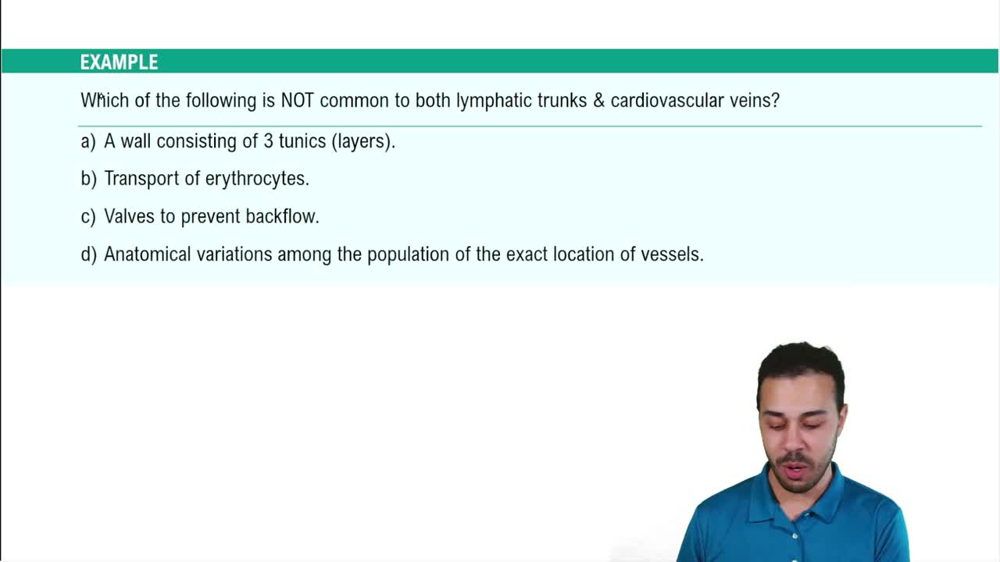 EXAMPLE

Which of the following is NOT common to both lymphatic trunks & cardiovascular veins?

a) A wall consisting of 3 tunics (layers).

b) Transport of erythrocytes.

c) Valves to prevent backflow.

d) Anatomical variations among the population of the exact location of vessels.